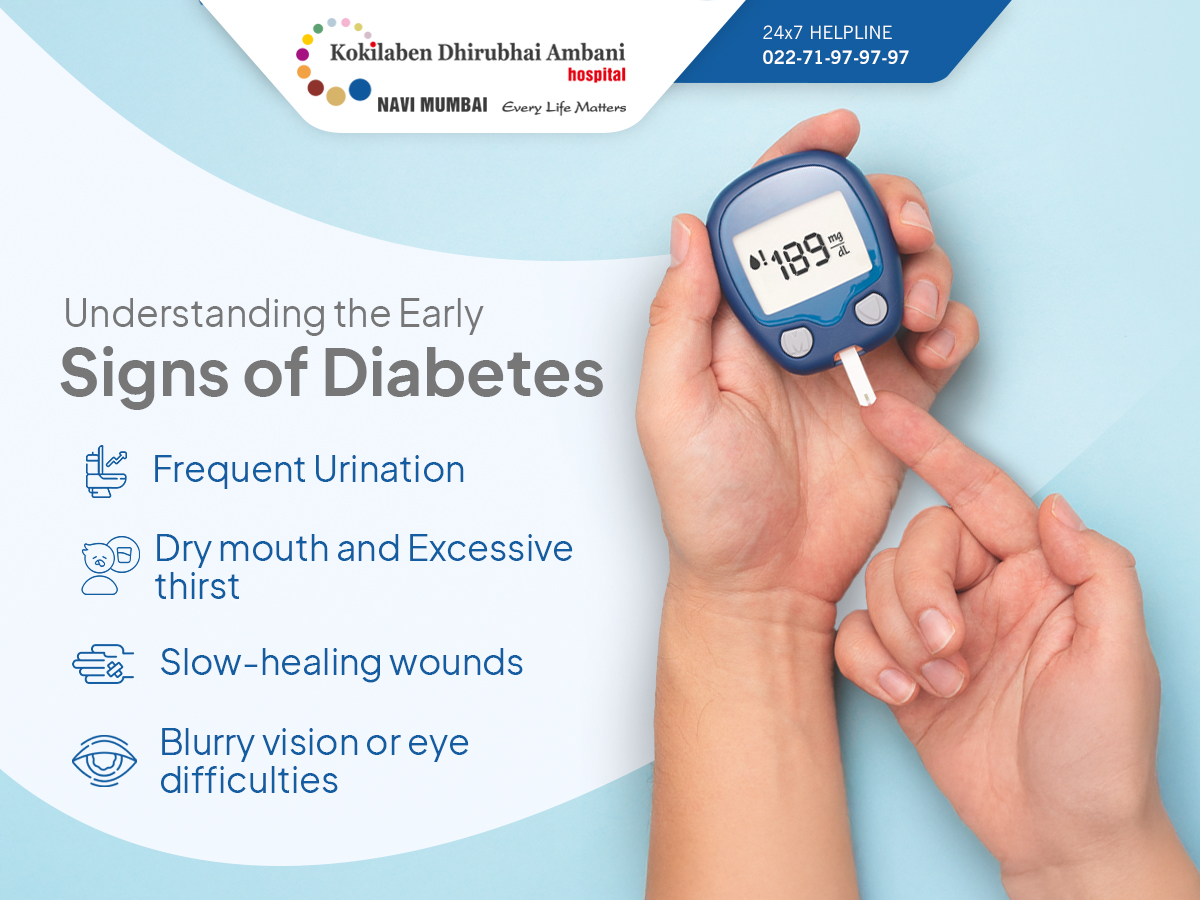 Kokilaben Dhirubhai Ambani hospital
NAVI MUMBAI Every Life Matters

24x7 HELPLINE
022-71-97-97-97

189 mg/dL

Understanding the Early
Signs of Diabetes

Frequent Urination

Dry mouth and Excessive thirst

Slow-healing wounds

Blurry vision or eye difficulties